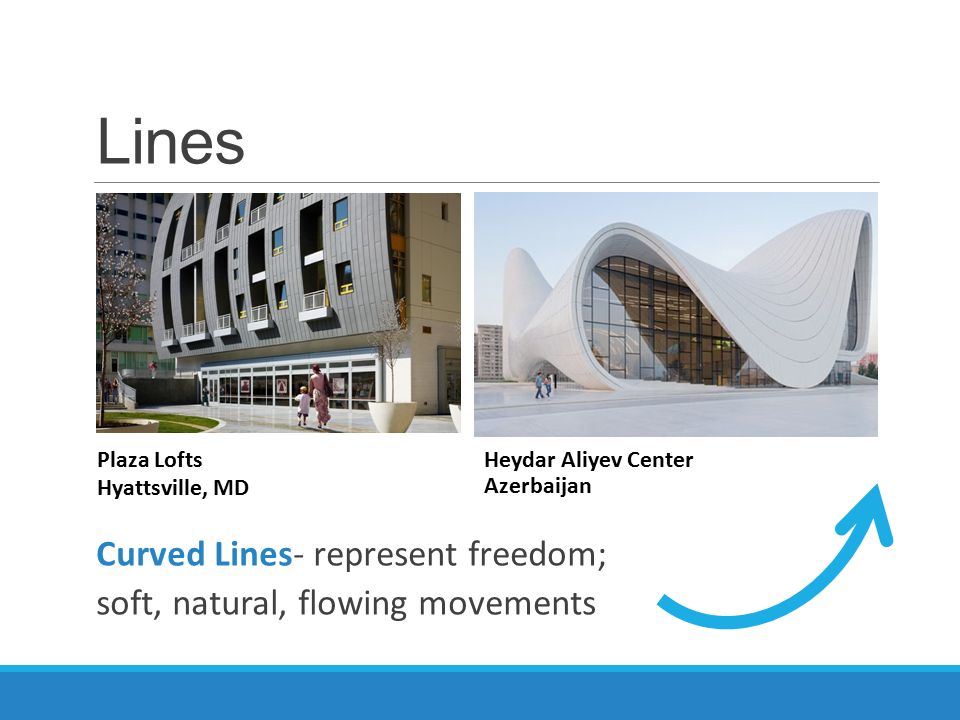 Lines

Plaza Lofts
Hyattsville, MD

Heydar Aliyev Center
Azerbaijan

Curved Lines- represent freedom; soft, natural, flowing movements